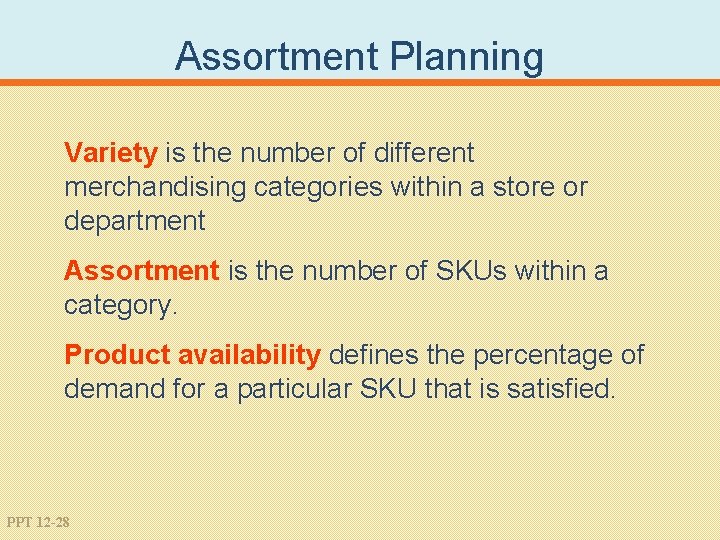 Assortment Planning

Variety is the number of different merchandising categories within a store or department

Assortment is the number of SKUs within a category.

Product availability defines the percentage of demand for a particular SKU that is satisfied.

PPT 12-28